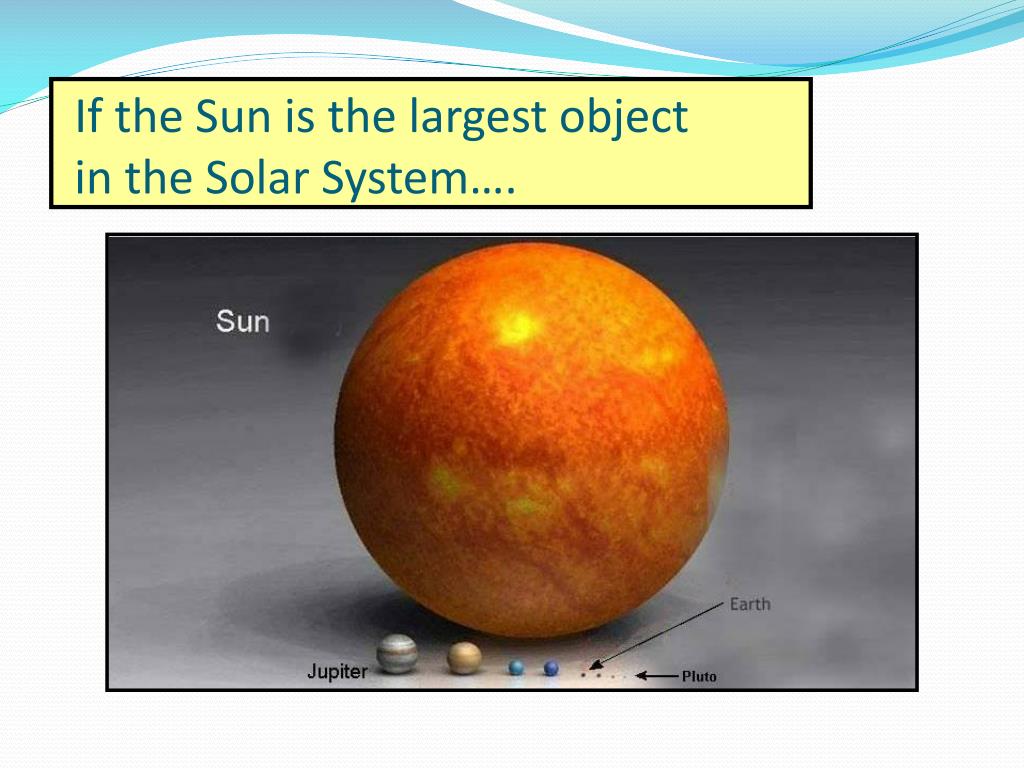 If the Sun is the largest object in the Solar System….

Sun

Earth

Jupiter

Pluto